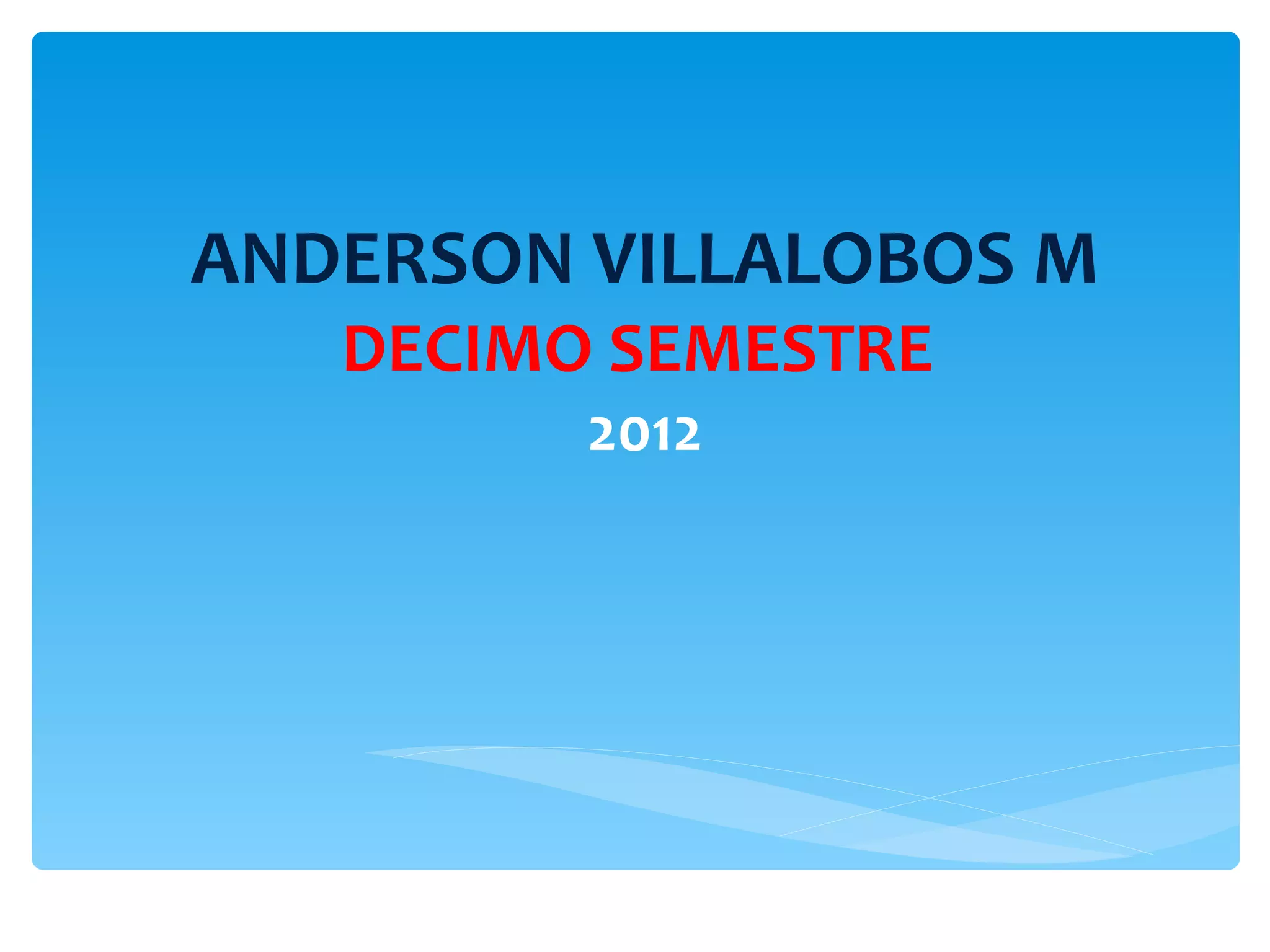 ANDERSON VILLALOBOS M
DECIMO SEMESTRE
2012